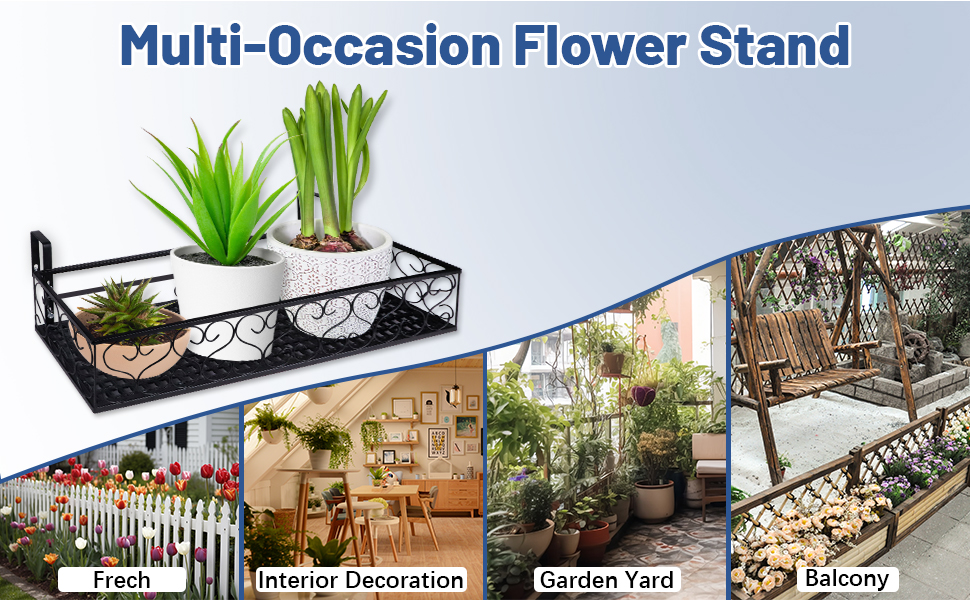 Multi-Occasion Flower Stand

Frech

Interior Decoration

Garden Yard

Balcony